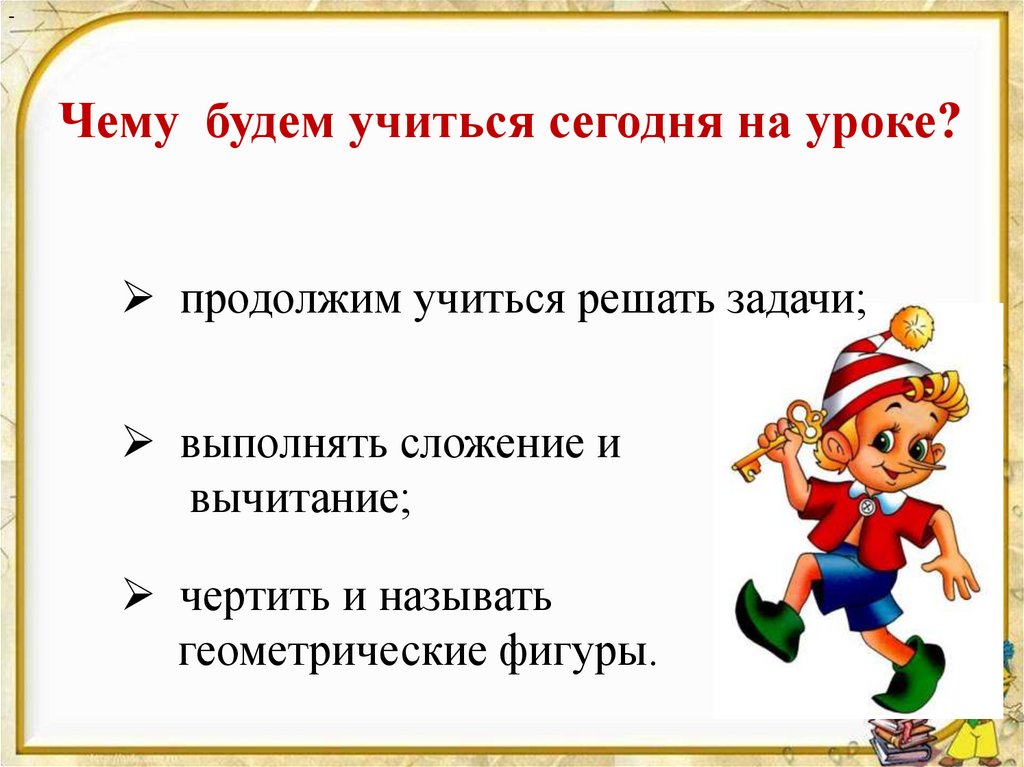 Чему будем учиться сегодня на уроке?

➢ продолжим учиться решать задачи;

➢ выполнять сложение и вычитание;

➢ чертить и называть геометрические фигуры.